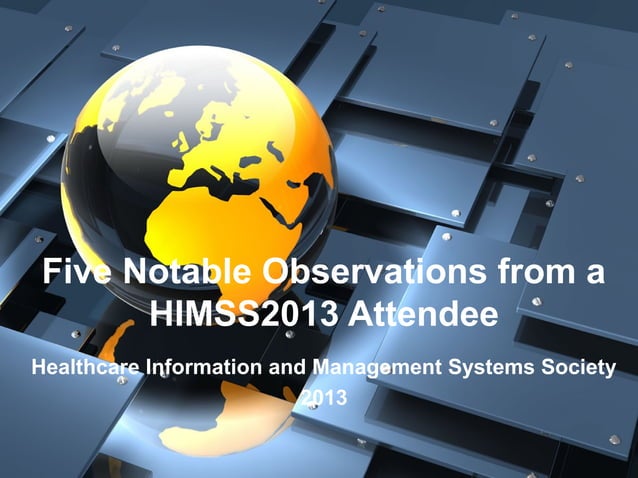 Five Notable Observations from a HIMSS2013 Attendee

Healthcare Information and Management Systems Society 2013